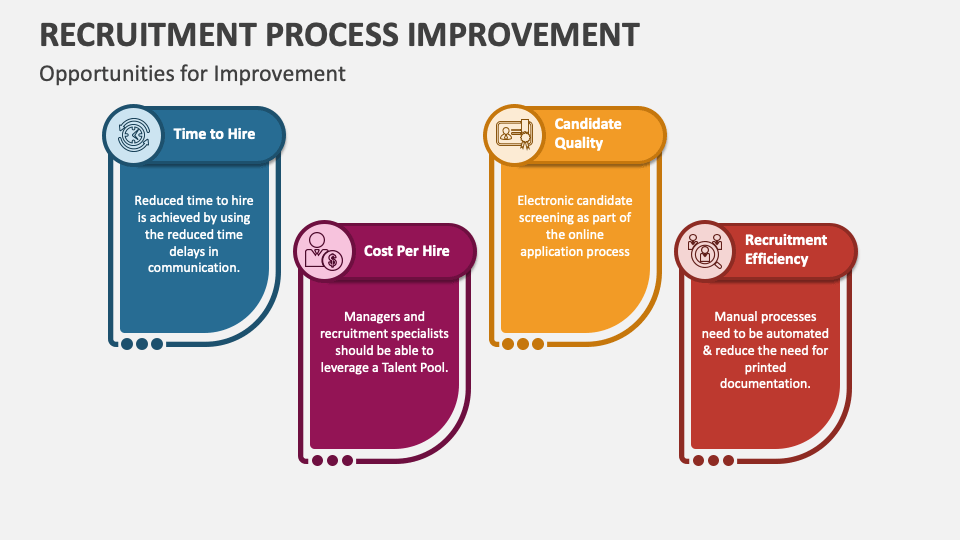 RECRUITMENT PROCESS IMPROVEMENT

Opportunities for Improvement

Time to Hire

Reduced time to hire is achieved by using the reduced time delays in communication.

Cost Per Hire

Managers and recruitment specialists should be able to leverage a Talent Pool.

Candidate Quality

Electronic candidate screening as part of the online application process

Recruitment Efficiency

Manual processes need to be automated & reduce the need for printed documentation.